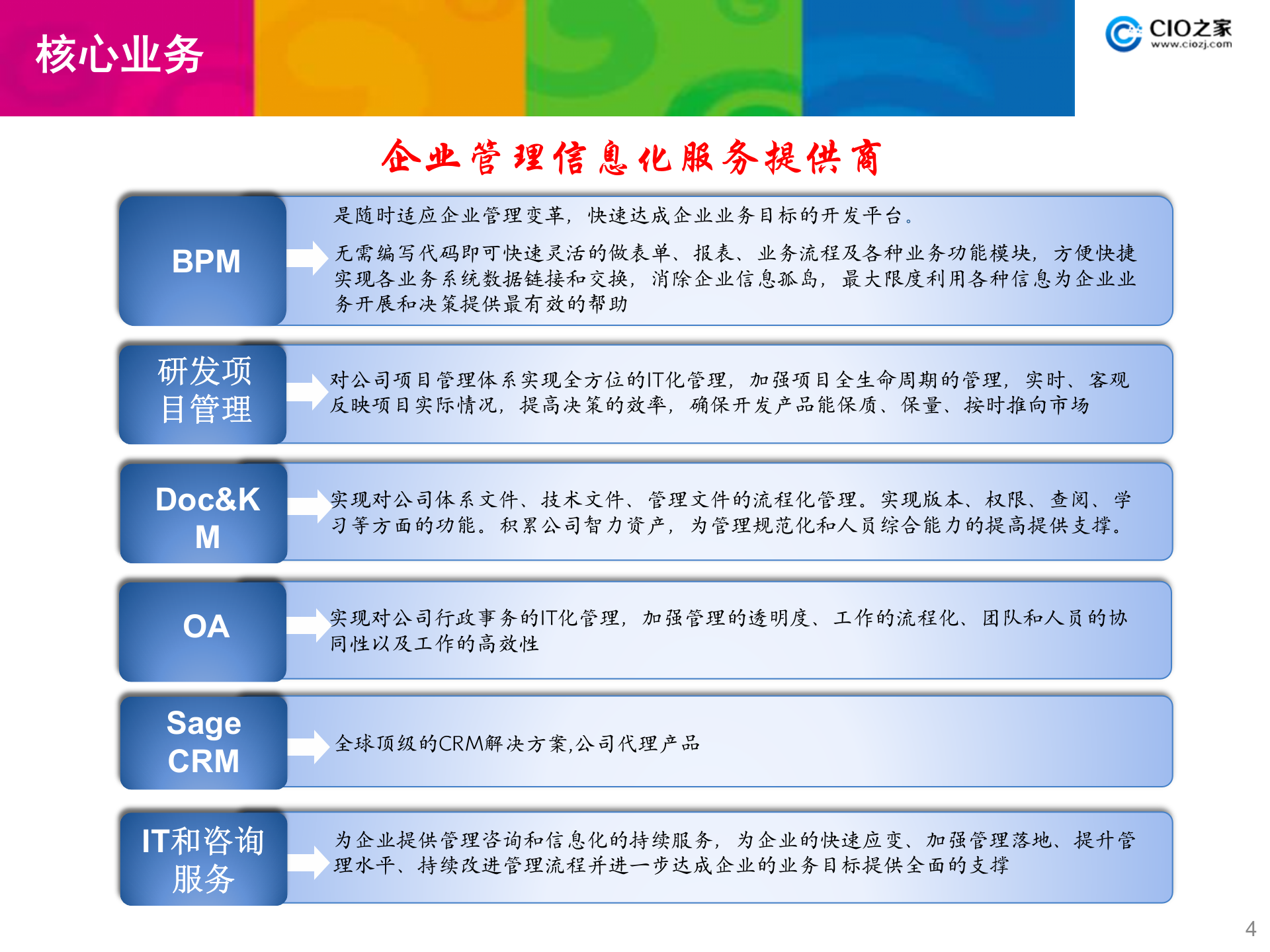 核心业务

CIO之家
www.ciozj.com

企业管理信息化服务提供商

BPM

是随时适应企业管理变革，快速达成企业业务目标的开发平台。

无需编写代码即可快速灵活的做表单、报表、业务流程及各种业务功能模块，方便快捷实现各业务系统数据链接和交换，消除企业信息孤岛，最大限度利用各种信息为企业业务开展和决策提供最有效的帮助

研发项目管理

对公司项目管理体系实现全方位的IT化管理，加强项目全生命周期的管理，实时、客观反映项目实际情况，提高决策的效率，确保开发产品能保质、保量、按时推向市场

Doc&KM

实现对公司体系文件、技术文件、管理文件的流程化管理。实现版本、权限、查阅、学习等方面的功能。积累公司智力资产，为管理规范化和人员综合能力的提高提供支撑。

OA

实现对公司行政事务的IT化管理，加强管理的透明度、工作的流程化、团队和人员的协同性以及工作的高效性

Sage CRM

全球顶级的CRM解决方案,公司代理产品

IT和咨询服务

为企业提供管理咨询和信息化的持续服务，为企业的快速应变、加强管理落地、提升管理水平、持续改进管理流程并进一步达成企业的业务目标提供全面的支撑

4